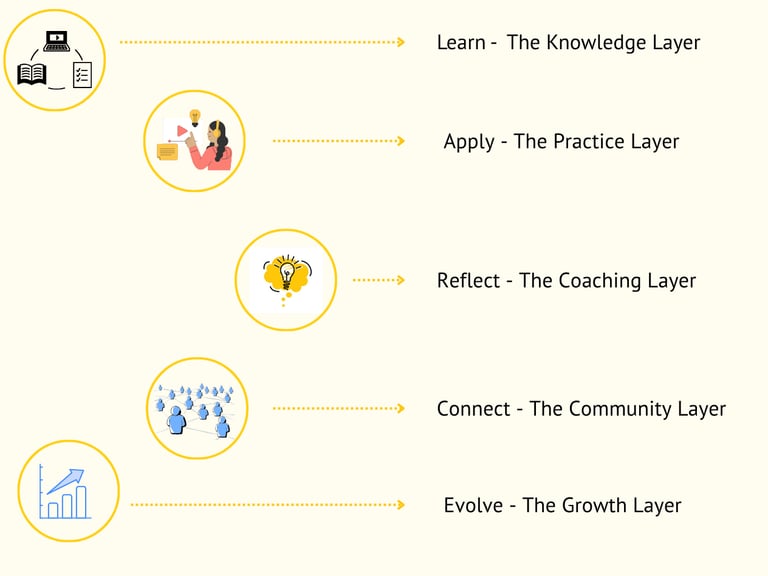 Learn -  The Knowledge Layer

Apply - The Practice Layer

Reflect - The Coaching Layer

Connect - The Community Layer

Evolve - The Growth Layer